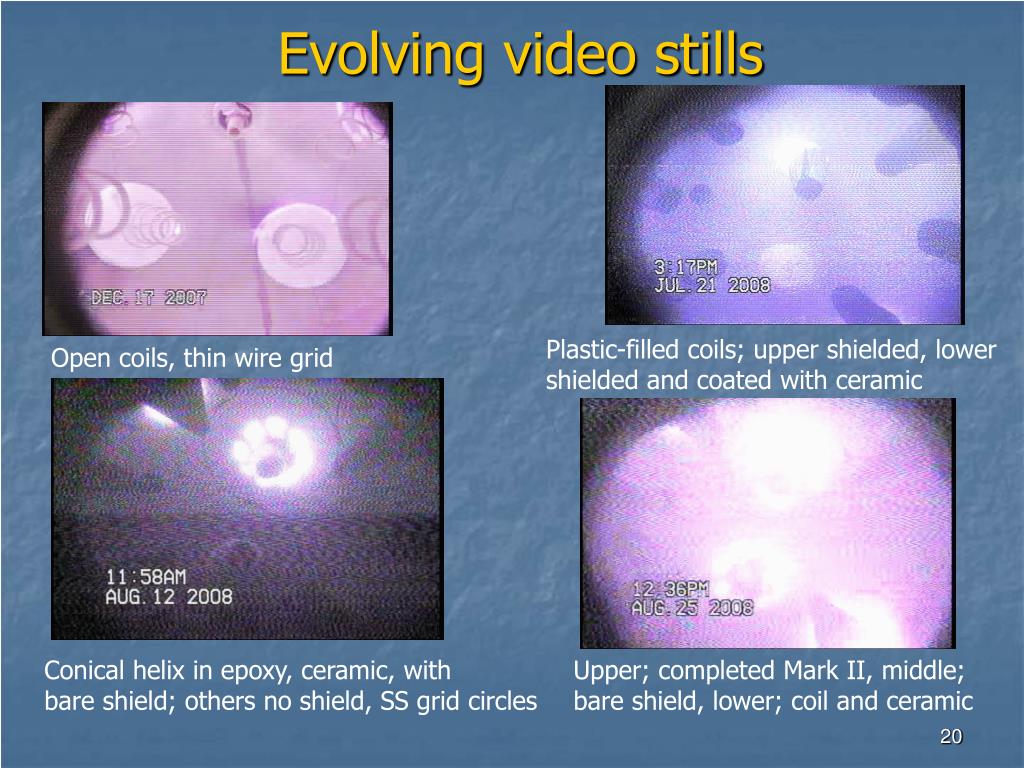 Evolving video stills

DEC. 17 2007

Open coils, thin wire grid

3:17PM
JUL. 21 2008

Plastic-filled coils; upper shielded, lower shielded and coated with ceramic

11:58AM
AUG. 12 2008

Conical helix in epoxy, ceramic, with bare shield; others no shield, SS grid circles

12:36PM
AUG. 25 2008

Upper; completed Mark II, middle; bare shield, lower; coil and ceramic

20